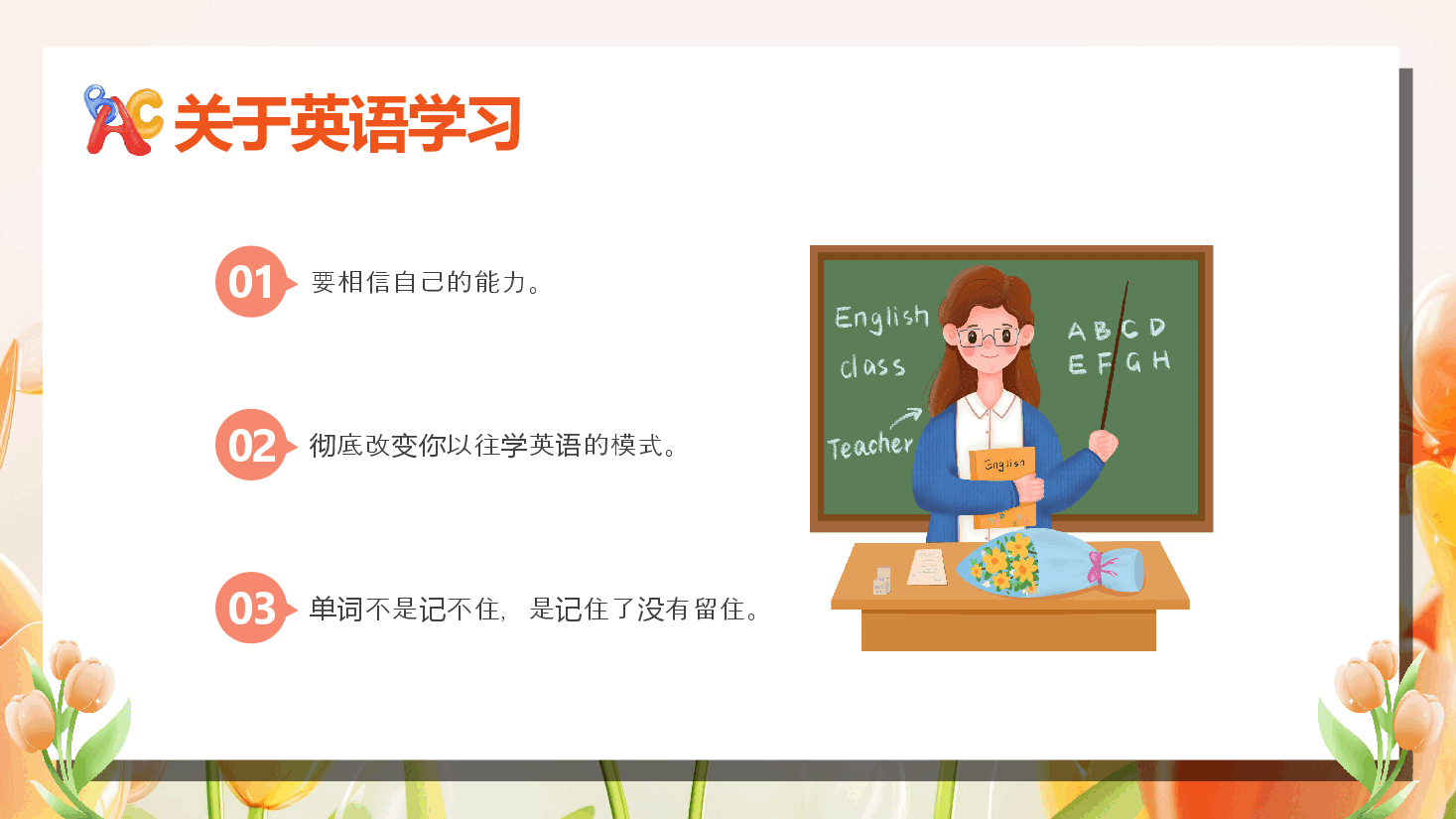 关于英语学习

01 要相信自己的能力。

02 彻底改变你以往学英语的模式。

03 单词不是记不住，是记住了没有留住。

English class

Teacher

A B C D
E F G H

English